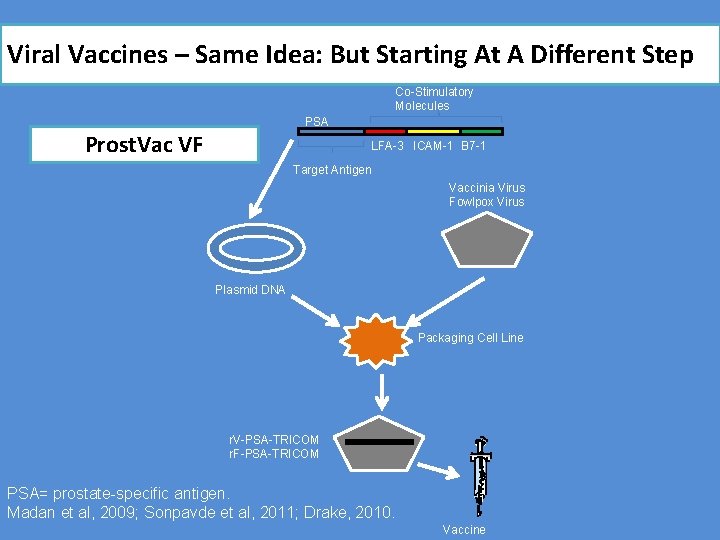 Viral Vaccines – Same Idea: But Starting At A Different Step

ProstVac VF

Co-Stimulatory Molecules

PSA

LFA-3 ICAM-1 B7-1

Target Antigen

Vaccinia Virus
Fowlpox Virus

Plasmid DNA

Packaging Cell Line

rV-PSA-TRICOM
rF-PSA-TRICOM

Vaccine

PSA= prostate-specific antigen.
Madan et al, 2009; Sonpavde et al, 2011; Drake, 2010.